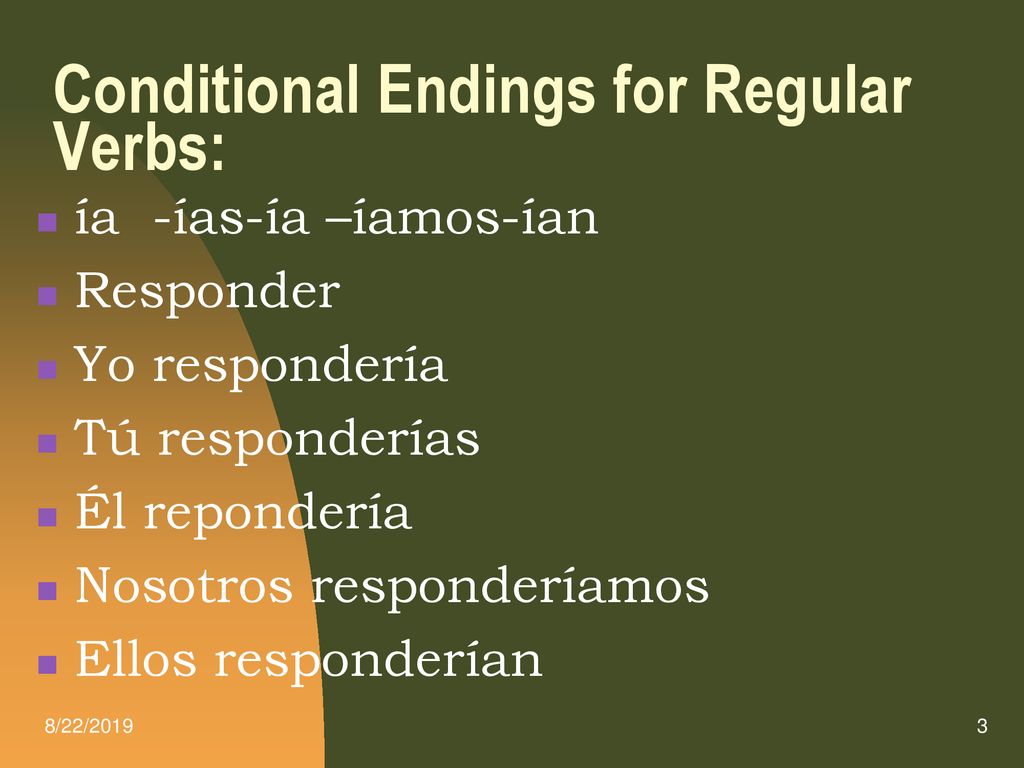 Conditional Endings for Regular Verbs:

ía -ías-ía –íamos-ían

Responder

Yo respondería

Tú responderías

Él repondería

Nosotros responderíamos

Ellos responderían

8/22/2019

3